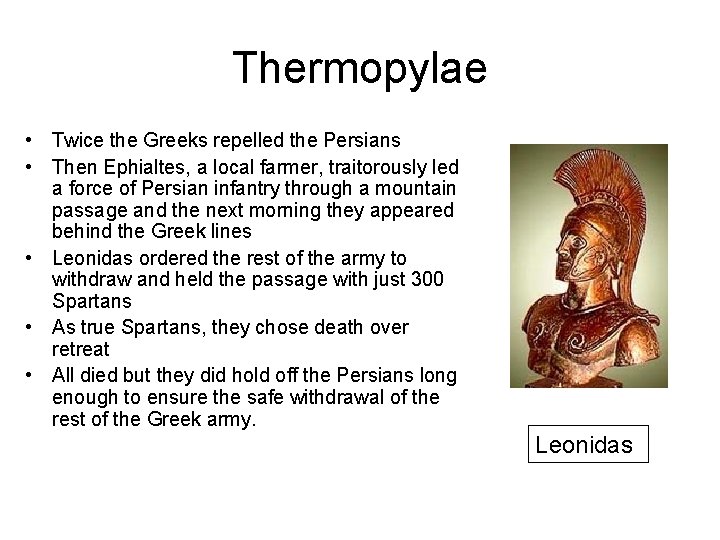 Thermopylae

• Twice the Greeks repelled the Persians
• Then Ephialtes, a local farmer, traitorously led a force of Persian infantry through a mountain passage and the next morning they appeared behind the Greek lines
• Leonidas ordered the rest of the army to withdraw and held the passage with just 300 Spartans
• As true Spartans, they chose death over retreat
• All died but they did hold off the Persians long enough to ensure the safe withdrawal of the rest of the Greek army.

Leonidas